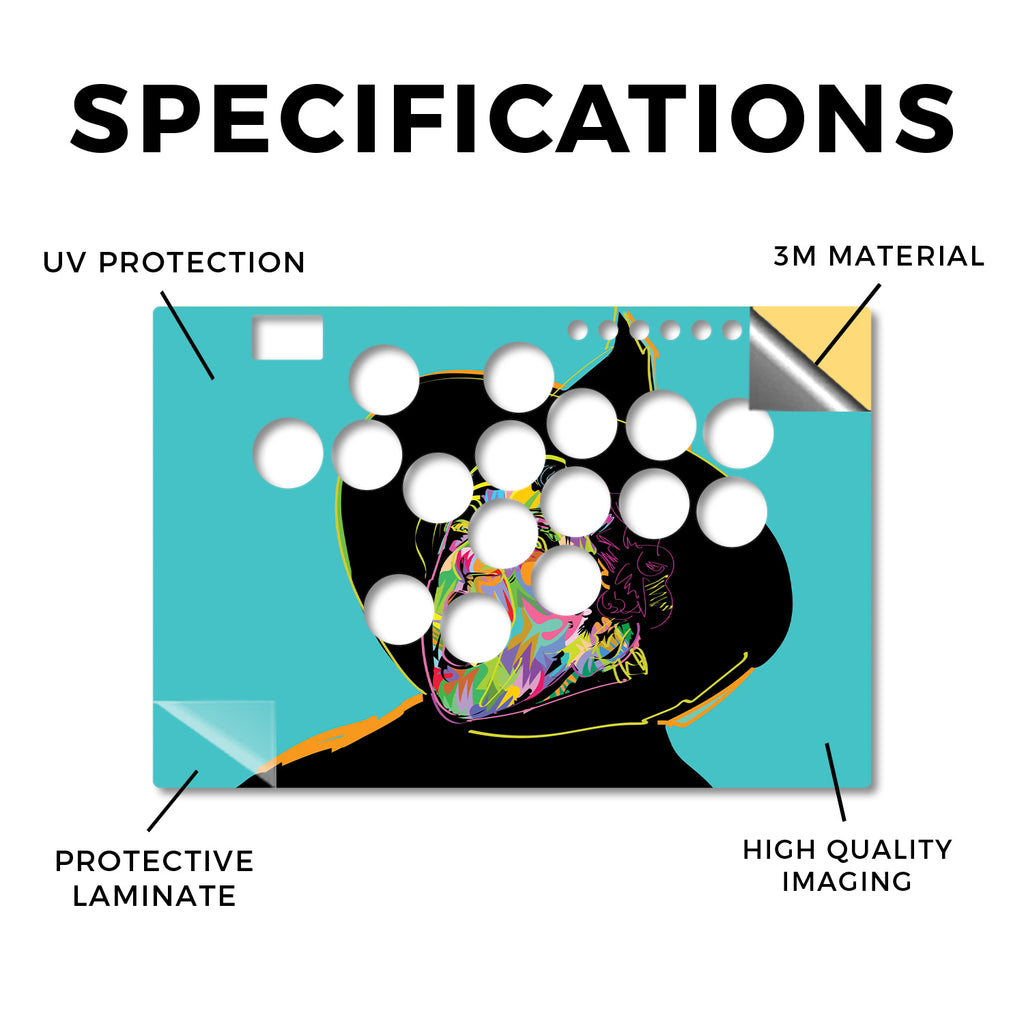 SPECIFICATIONS

UV PROTECTION

3M MATERIAL

PROTECTIVE LAMINATE

HIGH QUALITY IMAGING